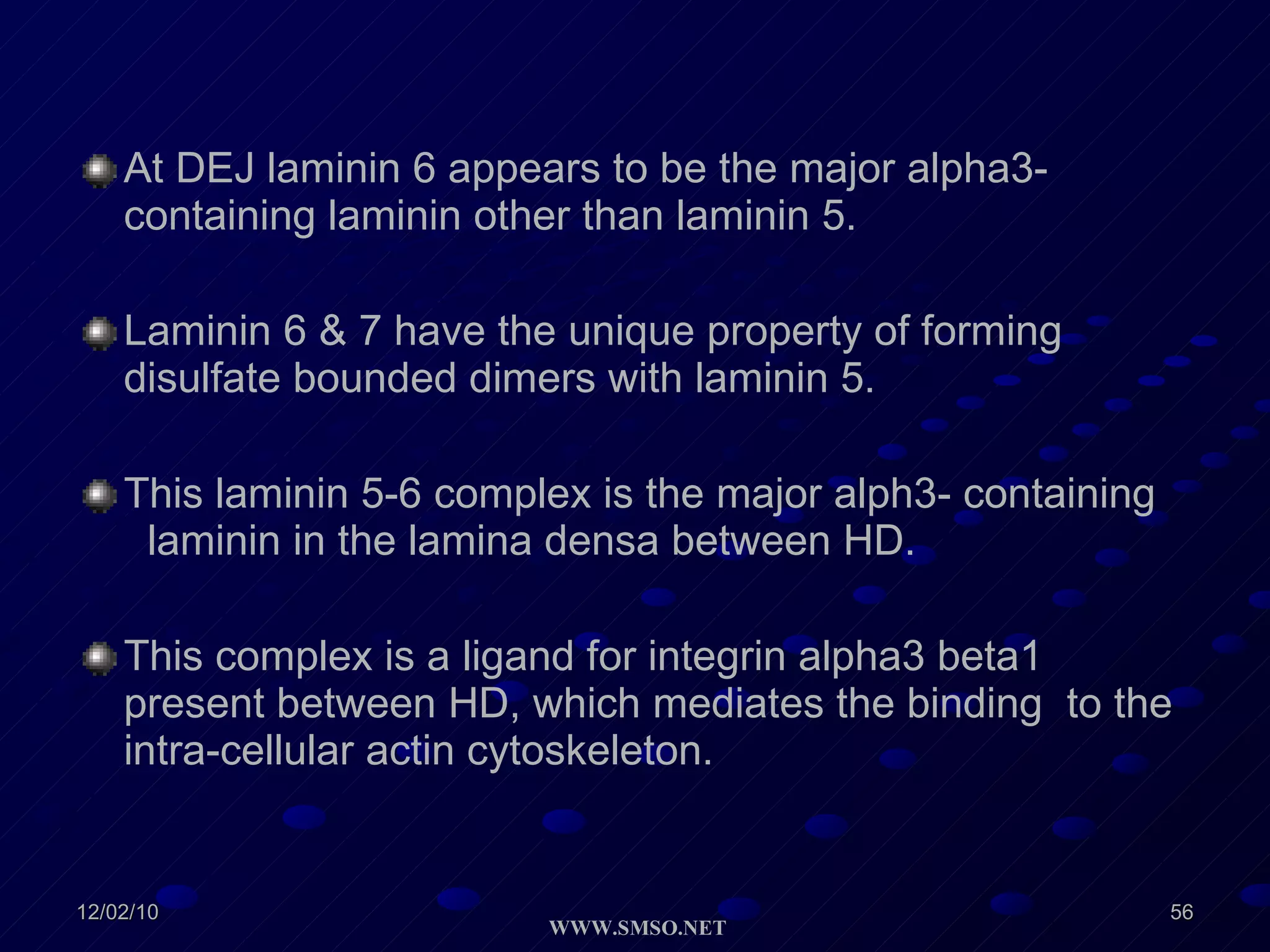 At DEJ laminin 6 appears to be the major alpha3-containing laminin other than laminin 5.

Laminin 6 & 7 have the unique property of forming disulfate bounded dimers with laminin 5.

This laminin 5-6 complex is the major alph3- containing laminin in the lamina densa between HD.

This complex is a ligand for integrin alpha3 beta1 present between HD, which mediates the binding to the intra-cellular actin cytoskeleton.

12/02/10

WWW.SMSO.NET

56